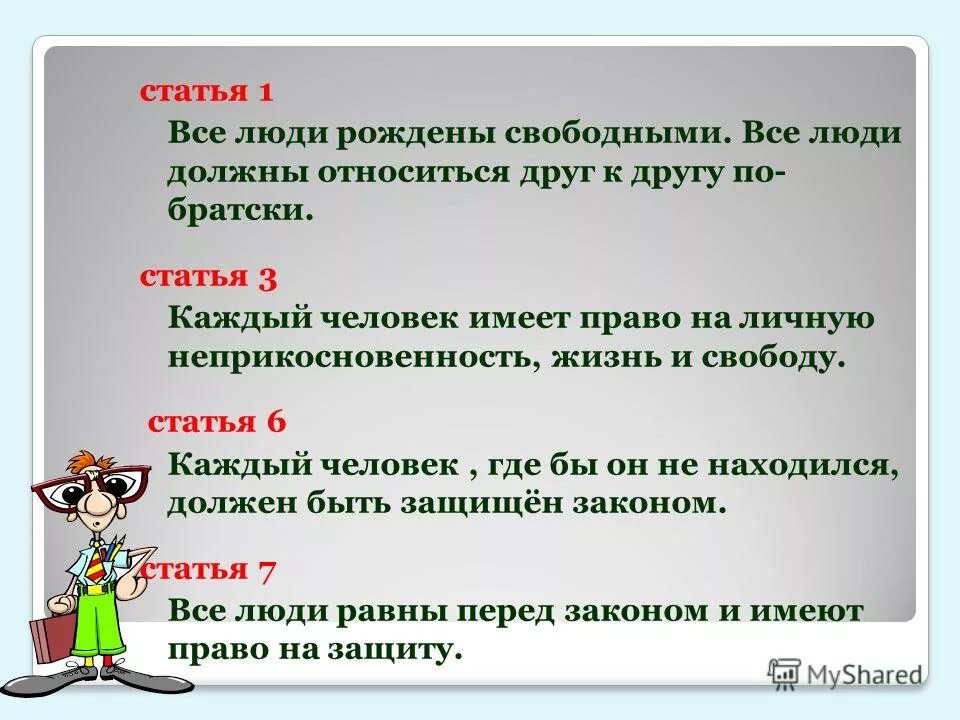 статья 1

Все люди рождены свободными. Все люди должны относиться друг к другу по-братски.

статья 3

Каждый человек имеет право на личную неприкосновенность, жизнь и свободу.

статья 6

Каждый человек , где бы он не находился, должен быть защищён законом.

статья 7

Все люди равны перед законом и имеют право на защиту.

MyShared